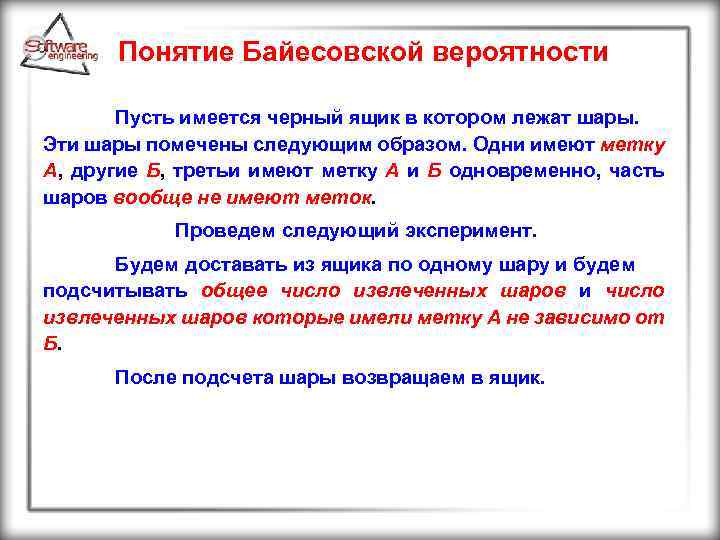 Software engineering

Понятие Байесовской вероятности

Пусть имеется черный ящик в котором лежат шары. Эти шары помечены следующим образом. Одни имеют метку А, другие Б, третьи имеют метку А и Б одновременно, часть шаров вообще не имеют меток.

Проведем следующий эксперимент.

Будем доставать из ящика по одному шару и будем подсчитывать общее число извлеченных шаров и число извлеченных шаров которые имели метку А не зависимо от Б.

После подсчета шары возвращаем в ящик.